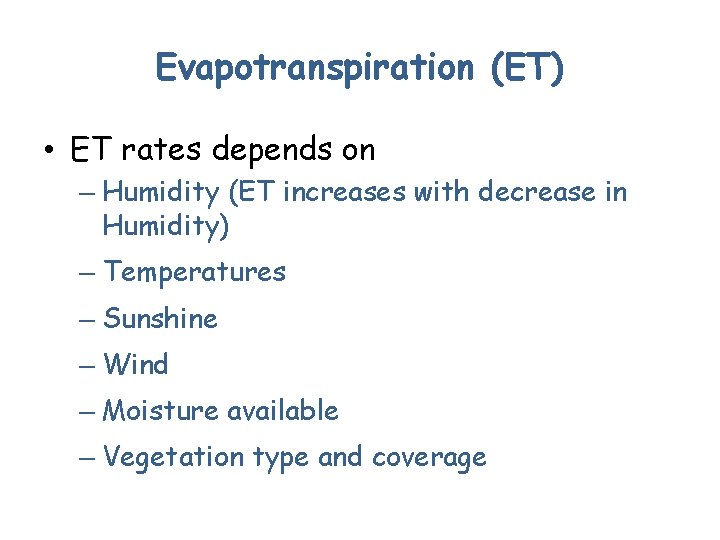 Evapotranspiration (ET)

• ET rates depends on

– Humidity (ET increases with decrease in Humidity)

– Temperatures

– Sunshine

– Wind

– Moisture available

– Vegetation type and coverage